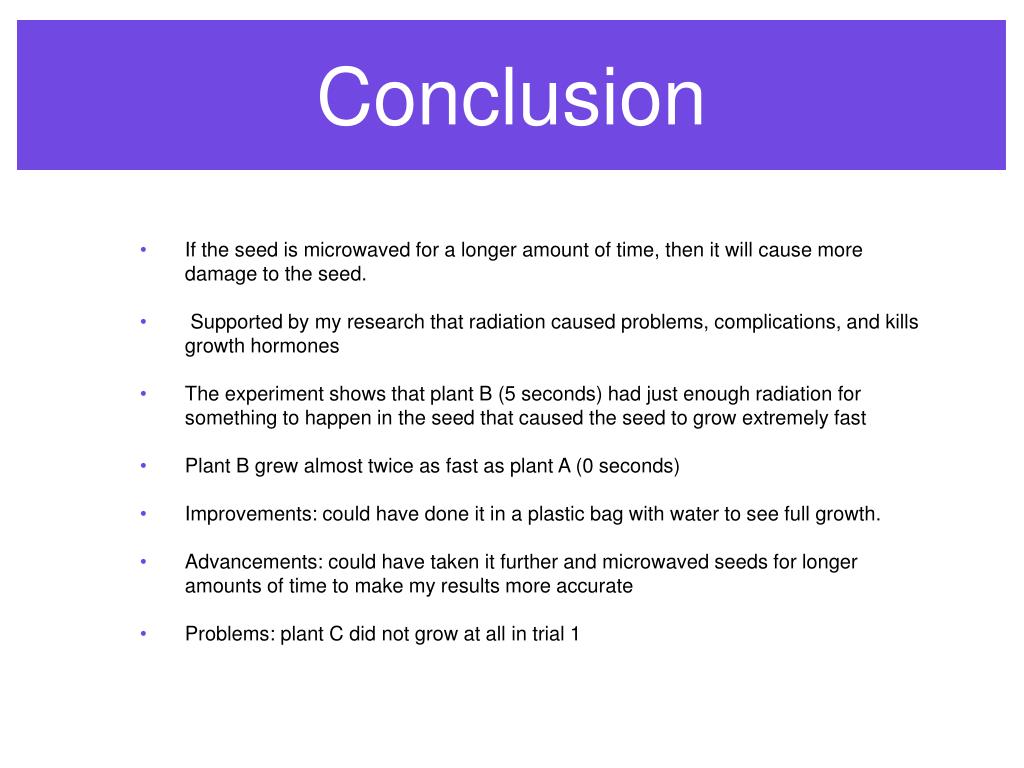 Conclusion

• If the seed is microwaved for a longer amount of time, then it will cause more damage to the seed.

• Supported by my research that radiation caused problems, complications, and kills growth hormones

• The experiment shows that plant B (5 seconds) had just enough radiation for something to happen in the seed that caused the seed to grow extremely fast

• Plant B grew almost twice as fast as plant A (0 seconds)

• Improvements: could have done it in a plastic bag with water to see full growth.

• Advancements: could have taken it further and microwaved seeds for longer amounts of time to make my results more accurate

• Problems: plant C did not grow at all in trial 1